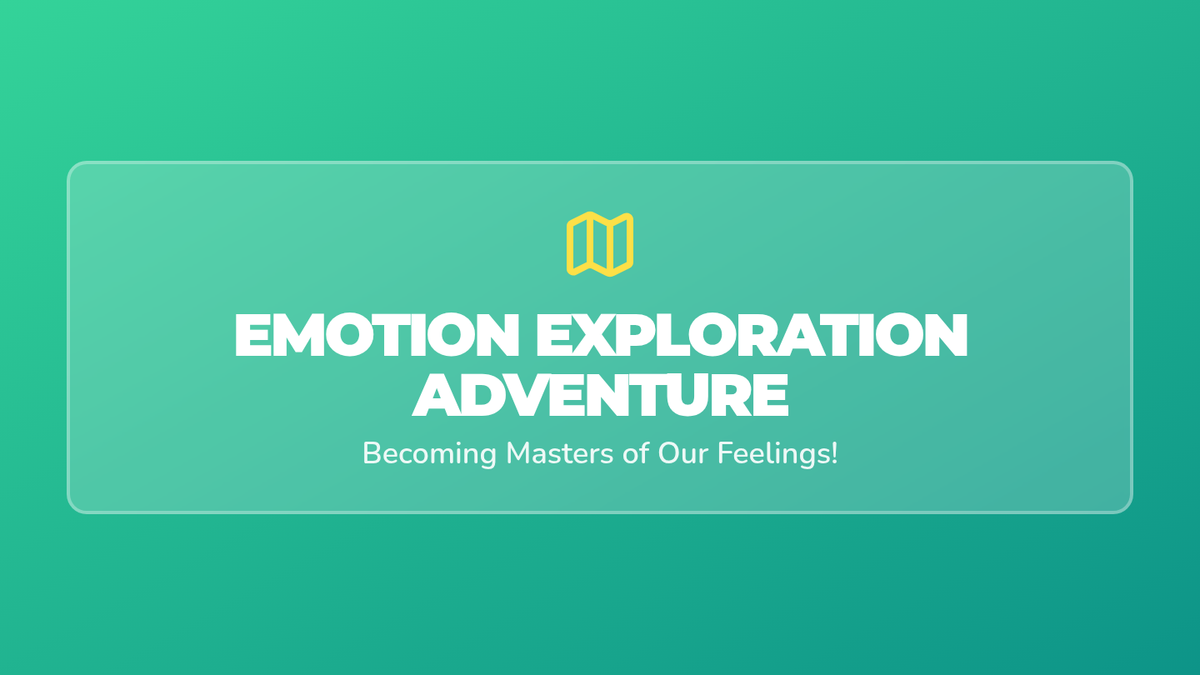 EMOTION EXPLORATION ADVENTURE

Becoming Masters of Our Feelings!